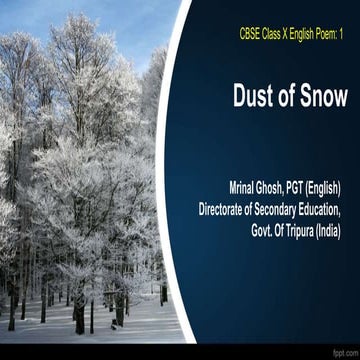 CBSE Class X English Poem: 1

Dust of Snow

Mrinal Ghosh, PGT (English)
Directorate of Secondary Education,
Govt. Of Tripura (India)

fppt.com